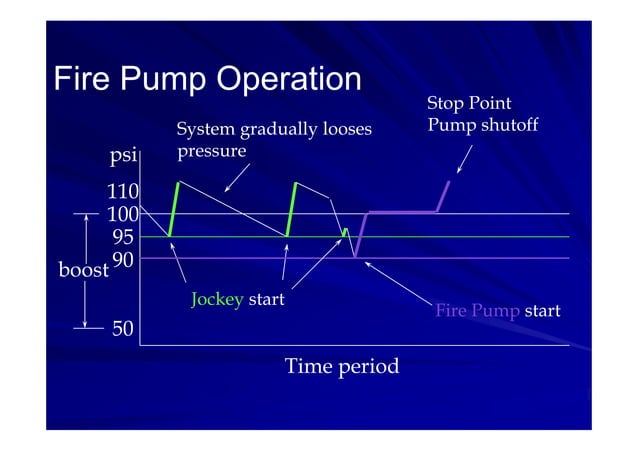 Fire Pump Operation

System gradually looses pressure

Stop Point
Pump shutoff

psi
110
100
95
90
boost
50

Jockey start

Fire Pump start

Time period